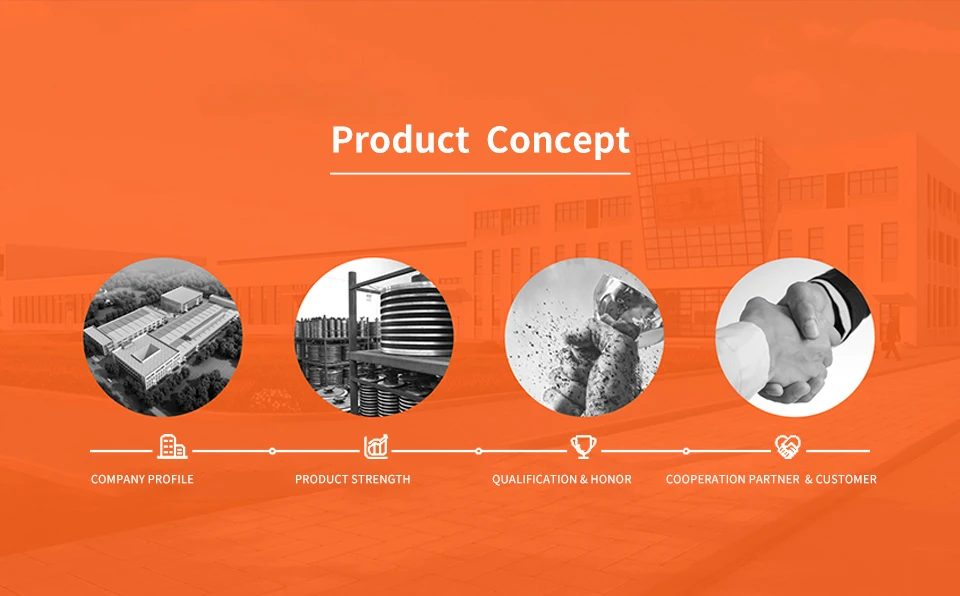 Product Concept

COMPANY PROFILE

PRODUCT STRENGTH

QUALIFICATION & HONOR

COOPERATION PARTNER & CUSTOMER